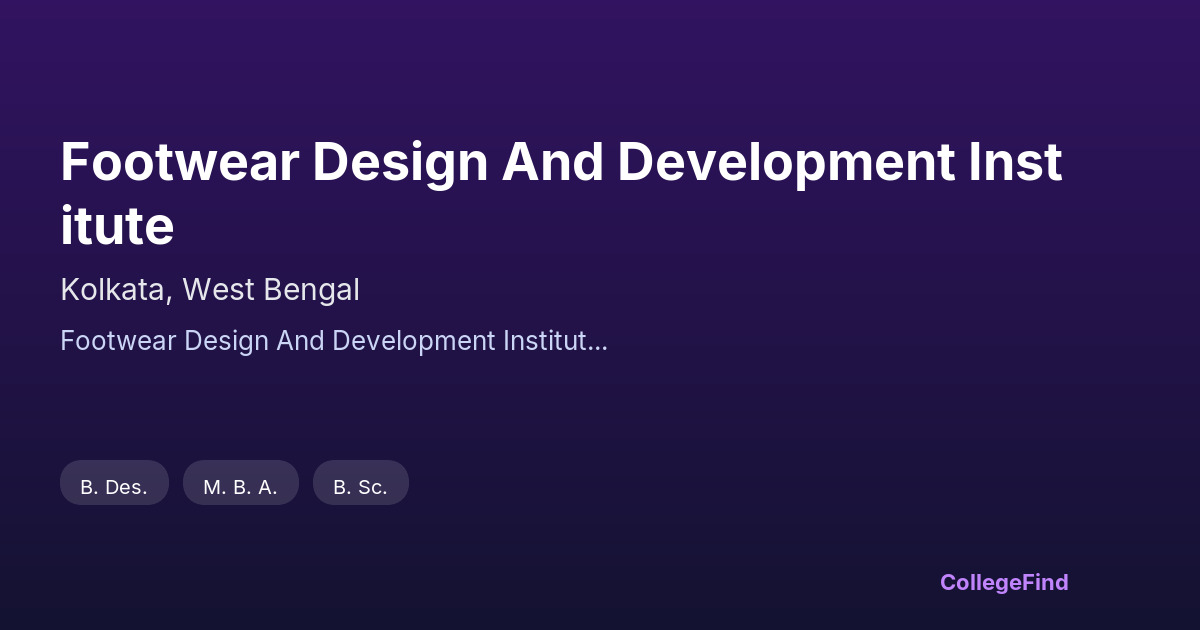 Footwear Design And Development Institute

Kolkata, West Bengal

Footwear Design And Development Institut...

B. Des.

M. B. A.

B. Sc.

CollegeFind